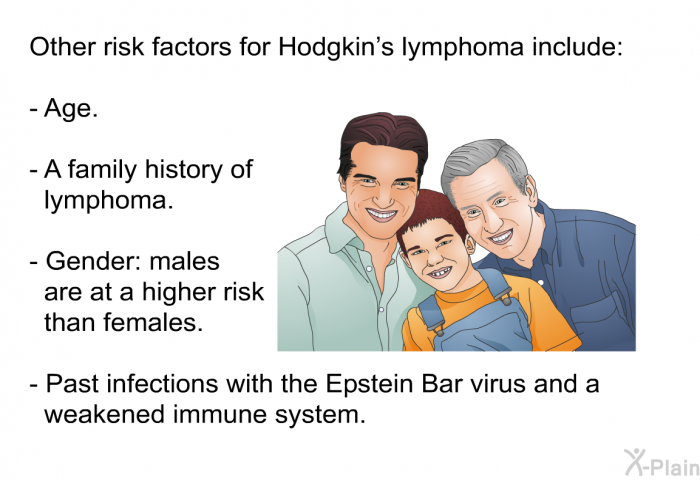 Other risk factors for Hodgkin's lymphoma include:

- Age.

- A family history of lymphoma.

- Gender: males are at a higher risk than females.

- Past infections with the Epstein Bar virus and a weakened immune system.

X-Plain